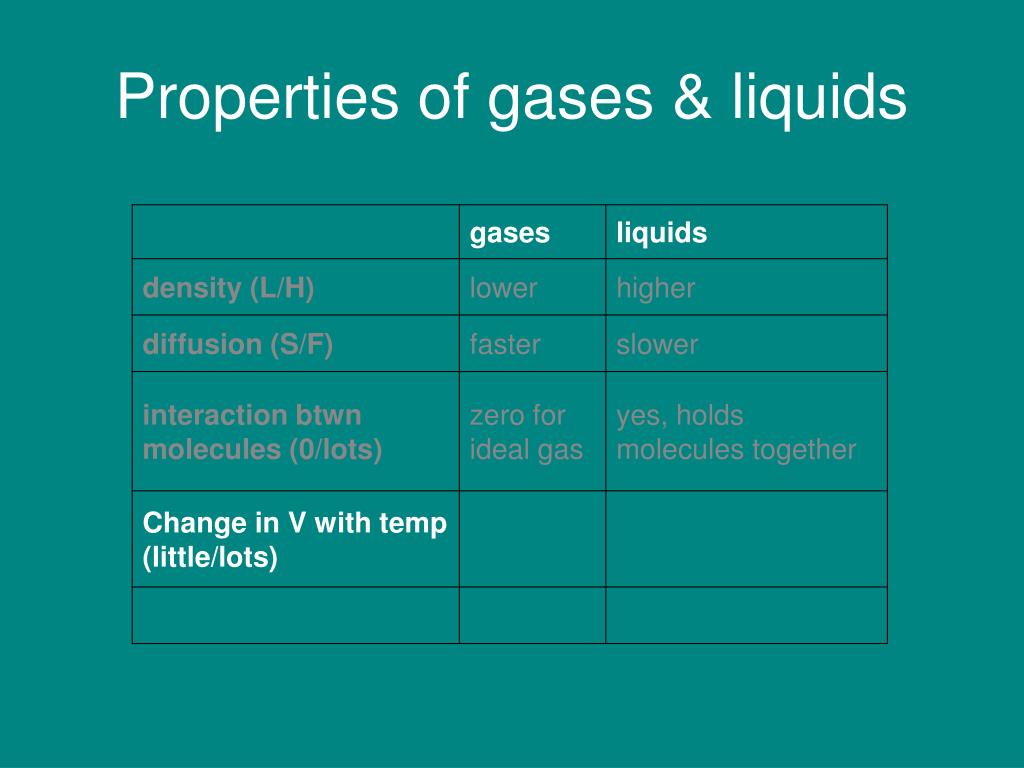 Properties of gases & liquids

| | gases | liquids |
|---|---|---|
| density (L/H) | lower | higher |
| diffusion (S/F) | faster | slower |
| interaction btwn molecules (0/lots) | zero for ideal gas | yes, holds molecules together |
| Change in V with temp (little/lots) | | |
| | | |